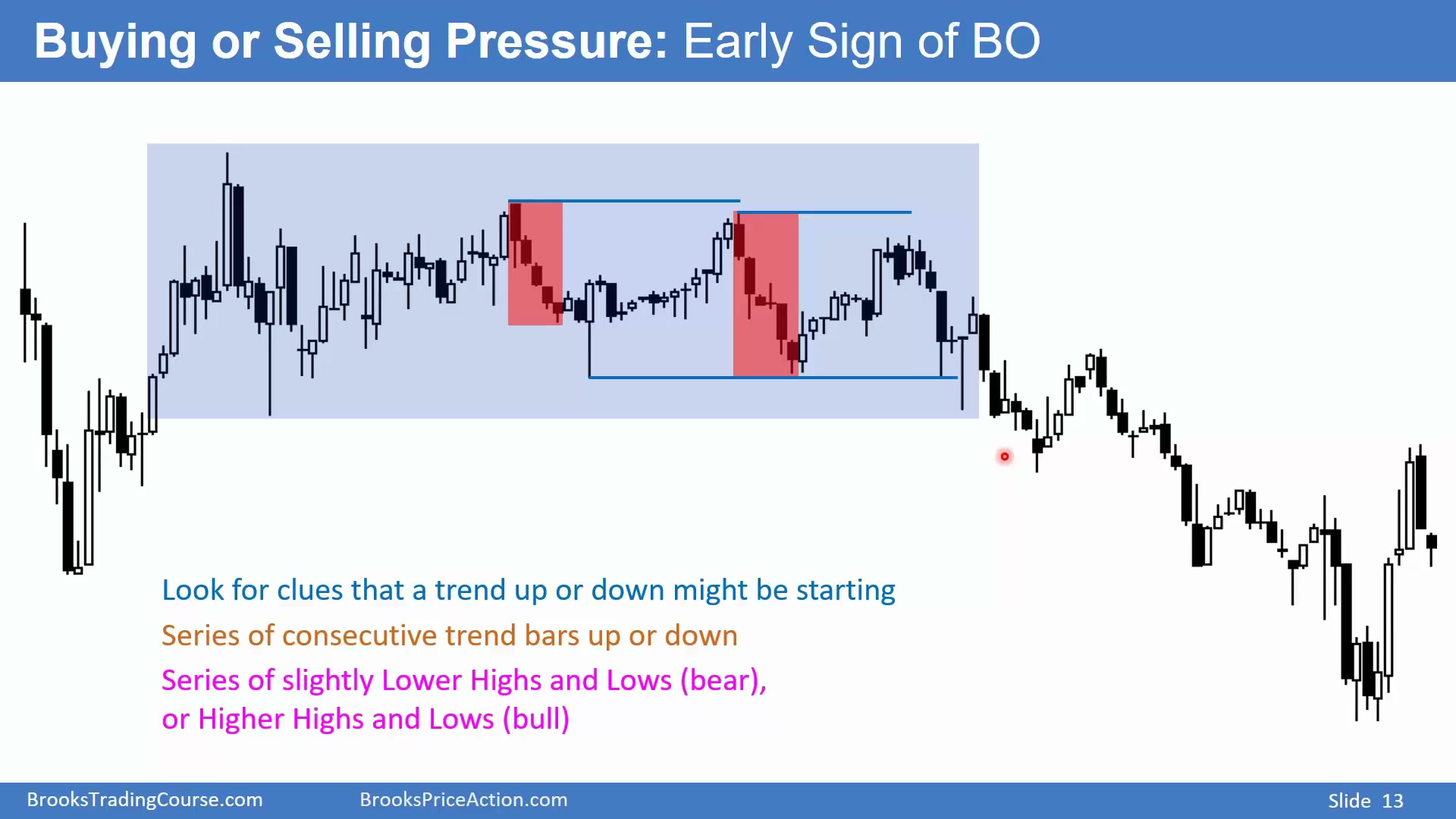 Buying or Selling Pressure: Early Sign of BO

Look for clues that a trend up or down might be starting

Series of consecutive trend bars up or down

Series of slightly Lower Highs and Lows (bear), or Higher Highs and Lows (bull)

BrooksTradingCourse.com BrooksPriceAction.com Slide 13